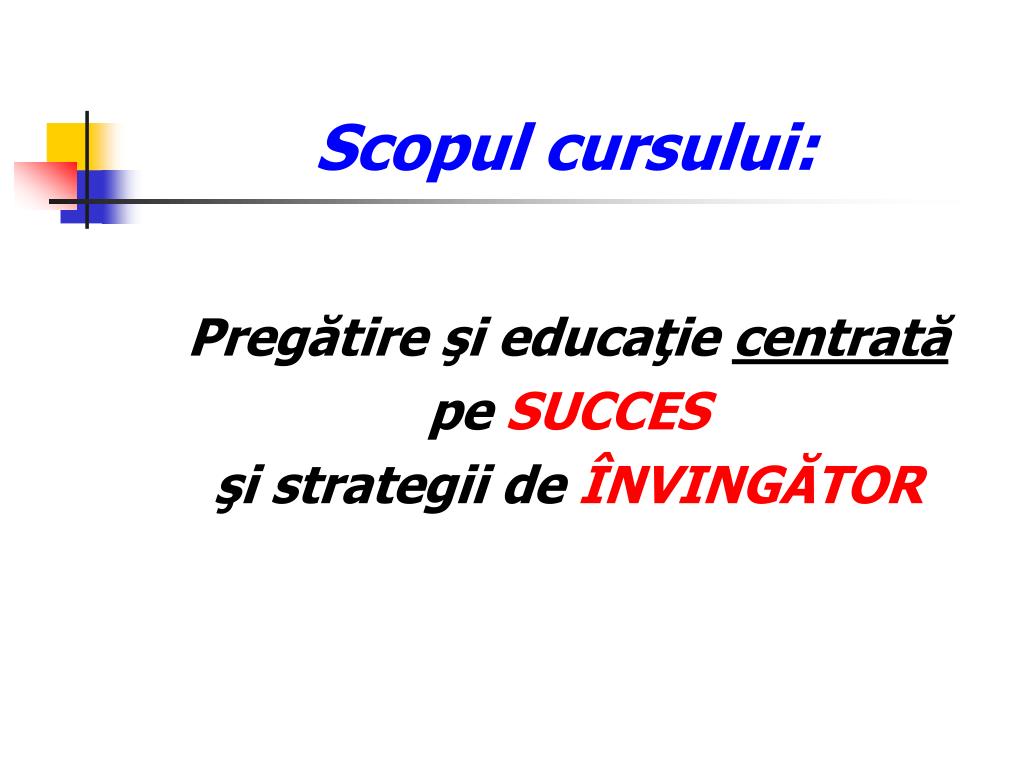 Scopul cursului:

Pregătire şi educaţie centrată pe SUCCES şi strategii de ÎNVINGĂTOR